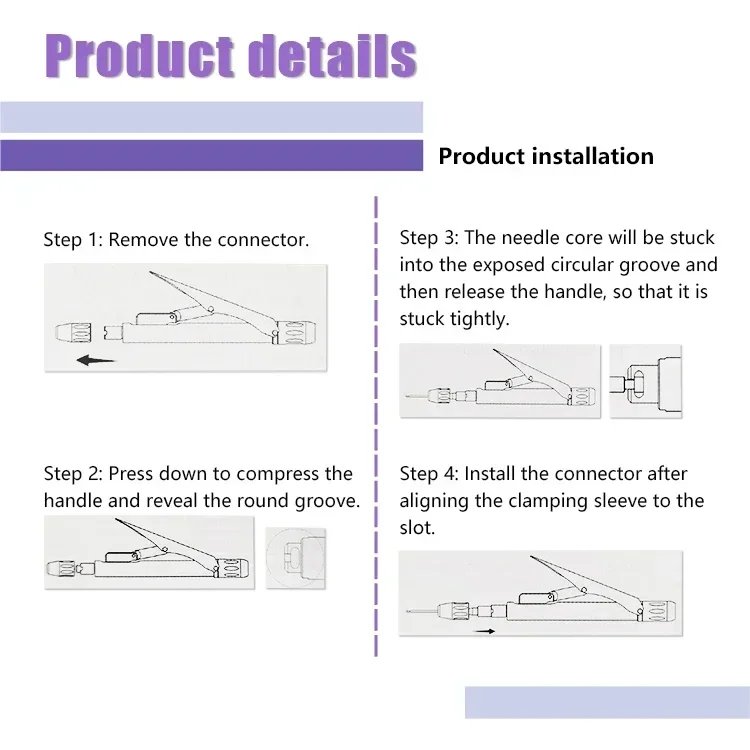 Product details

Product installation

Step 1: Remove the connector.

Step 2: Press down to compress the handle and reveal the round groove.

Step 3: The needle core will be stuck into the exposed circular groove and then release the handle, so that it is stuck tightly.

Step 4: Install the connector after aligning the clamping sleeve to the slot.